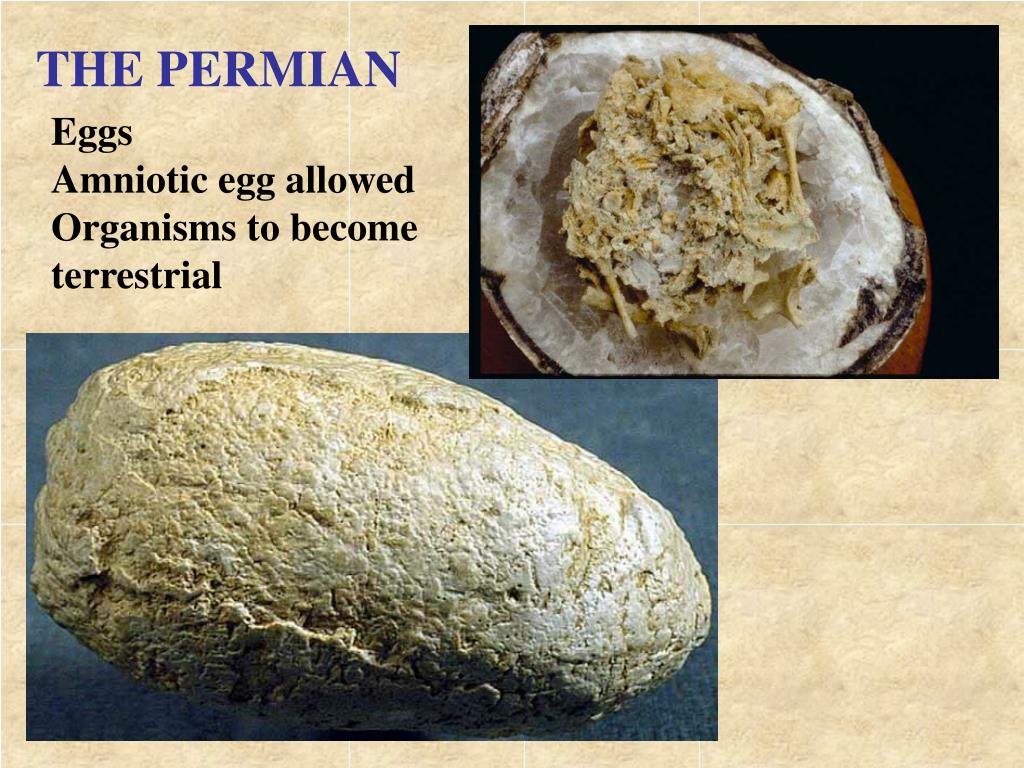 THE PERMIAN

Eggs
Amniotic egg allowed
Organisms to become
terrestrial